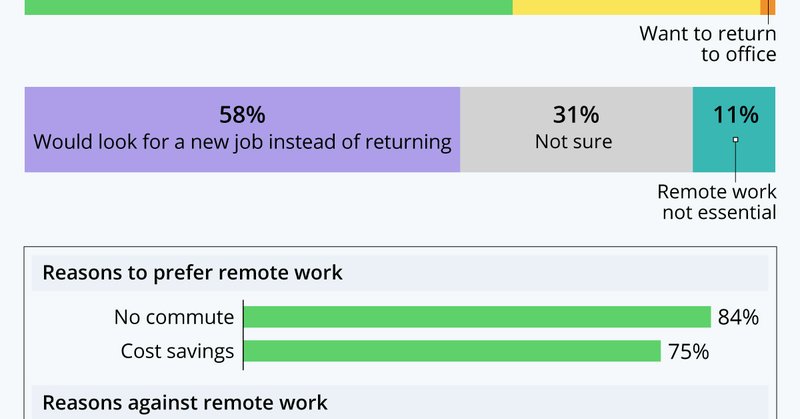 Want to return to office

58%
Would look for a new job instead of returning

31%
Not sure

11%

Remote work not essential

Reasons to prefer remote work

No commute 84%

Cost savings 75%

Reasons against remote work